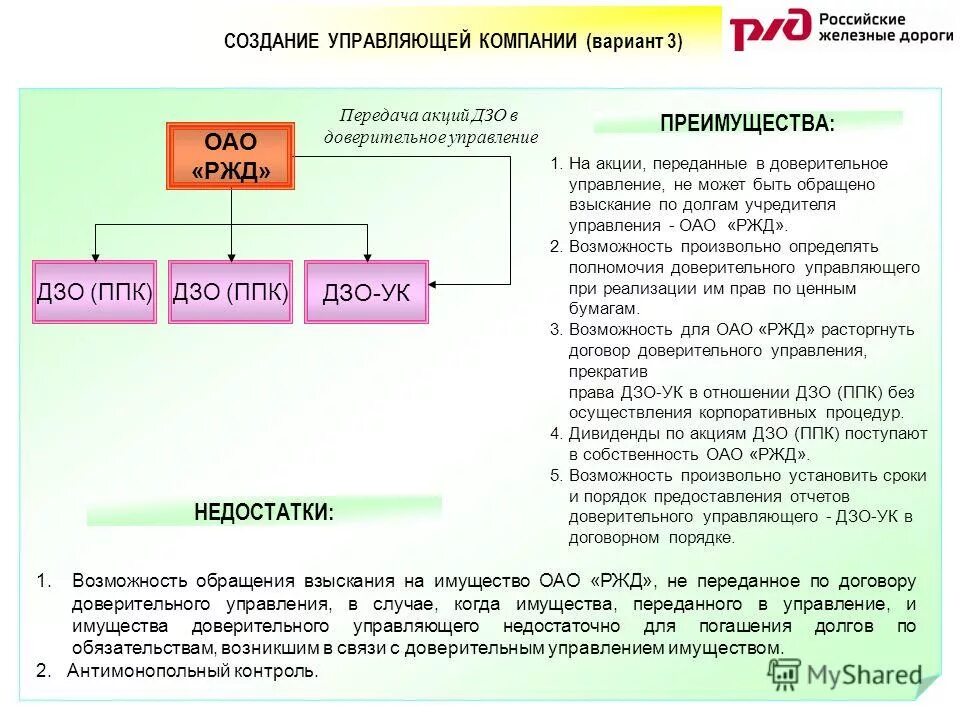 СОЗДАНИЕ УПРАВЛЯЮЩЕЙ КОМПАНИИ (вариант 3)

РЖД Российские железные дороги

ОАО «РЖД»

Передача акций ДЗО в доверительное управление

ДЗО (ППК)

ДЗО (ППК)

ДЗО-УК

ПРЕИМУЩЕСТВА:

1. На акции, переданные в доверительное управление, не может быть обращено взыскание по долгам учредителя управления - ОАО «РЖД».
2. Возможность произвольно определять полномочия доверительного управляющего при реализации им прав по ценным бумагам.
3. Возможность для ОАО «РЖД» расторгнуть договор доверительного управления, прекратив права ДЗО-УК в отношении ДЗО (ППК) без осуществления корпоративных процедур.
4. Дивиденды по акциям ДЗО (ППК) поступают в собственность ОАО «РЖД».
5. Возможность произвольно установить сроки и порядок предоставления отчетов доверительного управляющего - ДЗО-УК в договорном порядке.

НЕДОСТАТКИ:

1. Возможность обращения взыскания на имущество ОАО «РЖД», не переданное по договору доверительного управления, в случае, когда имущества, переданного в управление, и имущества доверительного управляющего недостаточно для погашения долгов по обязательствам, возникшим в связи с доверительным управлением имуществом.
2. Антимонопольный контроль.

MyShared